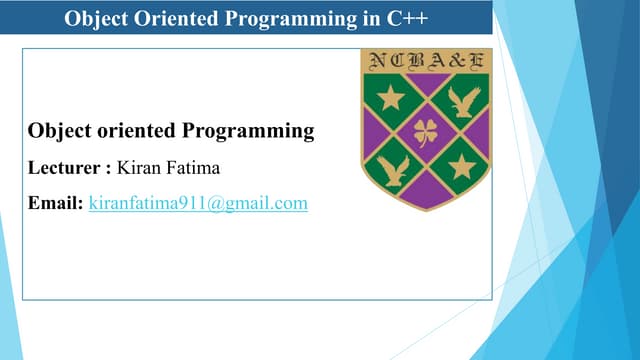 Object Oriented Programming in C++

NCBA&E

Object oriented Programming

Lecturer : Kiran Fatima

Email: kiranfatima911@gmail.com